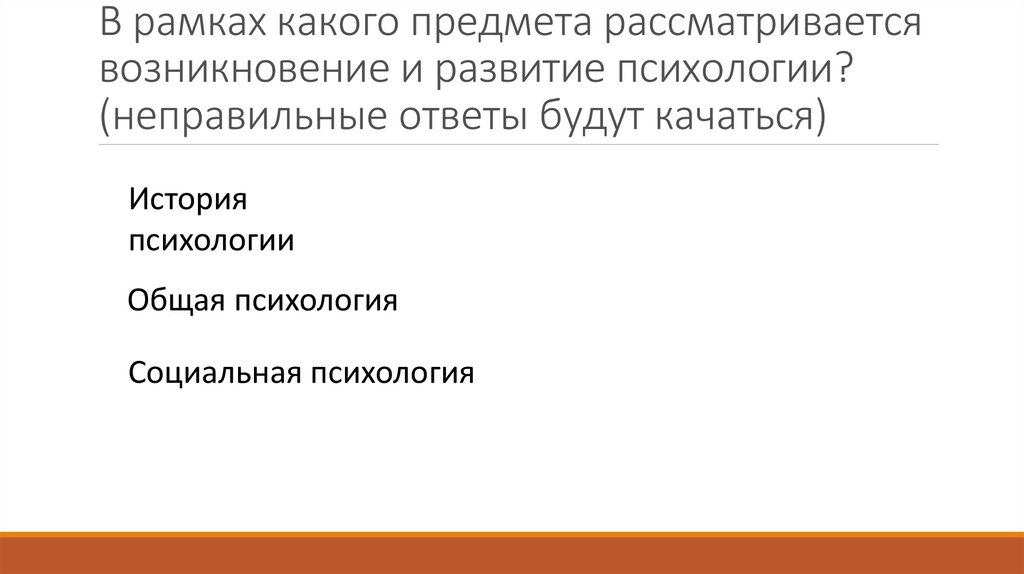 В рамках какого предмета рассматривается возникновение и развитие психологии? (неправильные ответы будут качаться)

История психологии

Общая психология

Социальная психология